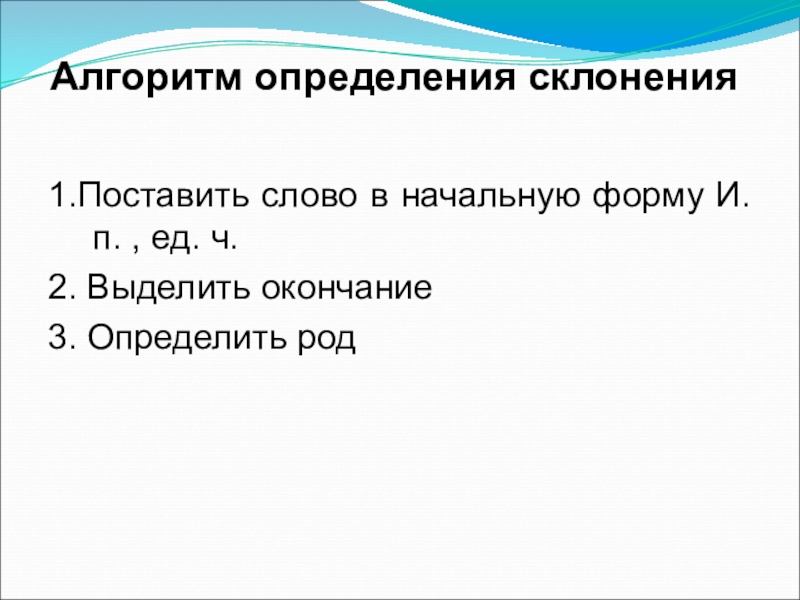 Алгоритм определения склонения

1.Поставить слово в начальную форму И. п. , ед. ч.

2. Выделить окончание

3. Определить род